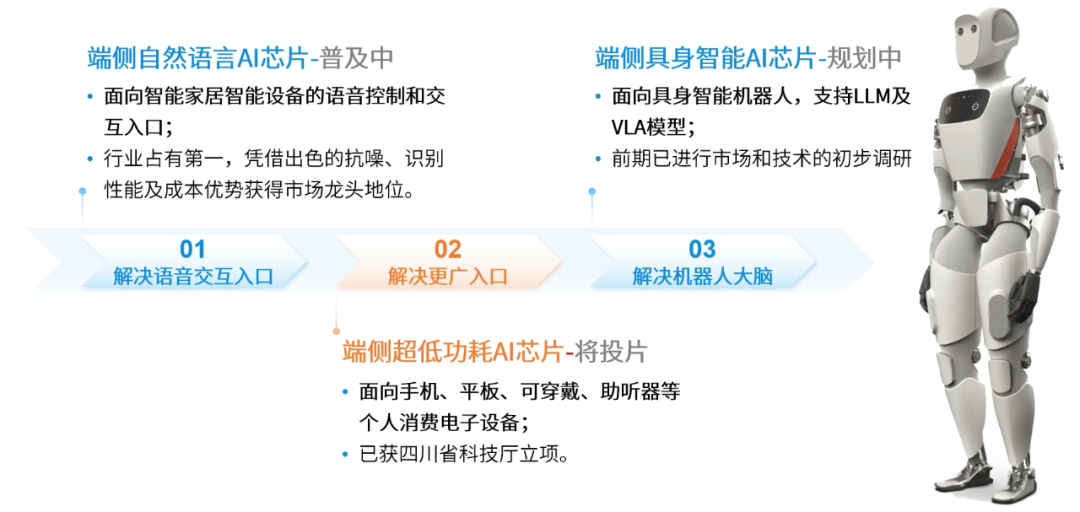 端侧自然语言AI芯片-普及中

• 面向智能家居智能设备的语音控制和交互入口；
• 行业占有第一，凭借出色的抗噪、识别性能及成本优势获得市场龙头地位。

端侧具身智能AI芯片-规划中

• 面向具身智能机器人，支持LLM及VLA模型；
• 前期已进行市场和技术的初步调研

01
解决语音交互入口

02
解决更广入口

03
解决机器人大脑

端侧超低功耗AI芯片-将投片

• 面向手机、平板、可穿戴、助听器等个人消费电子设备；
• 已获四川省科技厅立项。